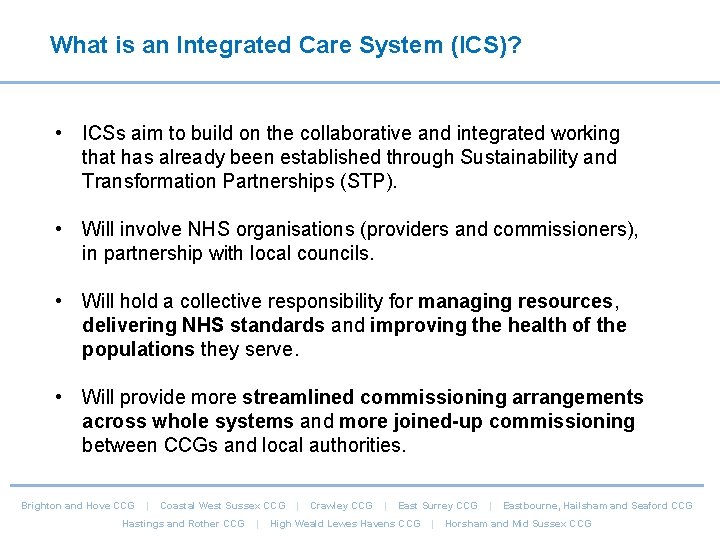 What is an Integrated Care System (ICS)?

• ICSs aim to build on the collaborative and integrated working that has already been established through Sustainability and Transformation Partnerships (STP).

• Will involve NHS organisations (providers and commissioners), in partnership with local councils.

• Will hold a collective responsibility for managing resources, delivering NHS standards and improving the health of the populations they serve.

• Will provide more streamlined commissioning arrangements across whole systems and more joined-up commissioning between CCGs and local authorities.

Brighton and Hove CCG | Coastal West Sussex CCG | Crawley CCG | East Surrey CCG | Eastbourne, Hailsham and Seaford CCG
Hastings and Rother CCG | High Weald Lewes Havens CCG | Horsham and Mid Sussex CCG